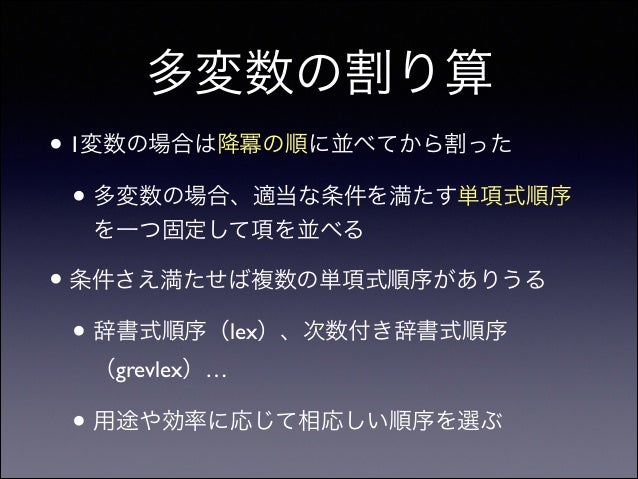 多変数の割り算

• 1変数の場合は降冪の順に並べてから割った

  • 多変数の場合、適当な条件を満たす単項式順序を一つ固定して項を並べる

• 条件さえ満たせば複数の単項式順序がありうる

  • 辞書式順序（lex）、次数付き辞書式順序（grevlex）…

  • 用途や効率に応じて相応しい順序を選ぶ